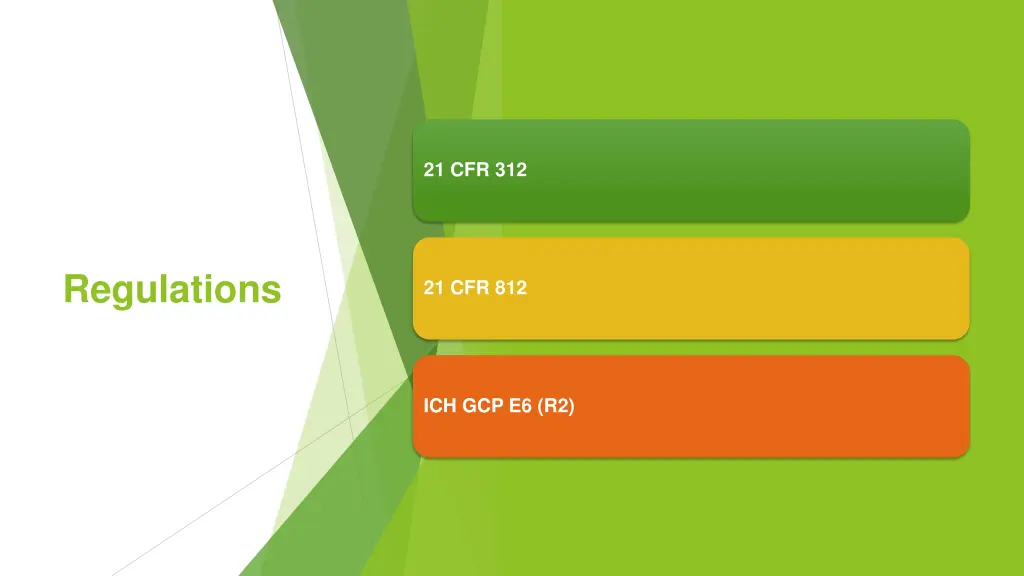 Regulations

21 CFR 312

21 CFR 812

ICH GCP E6 (R2)